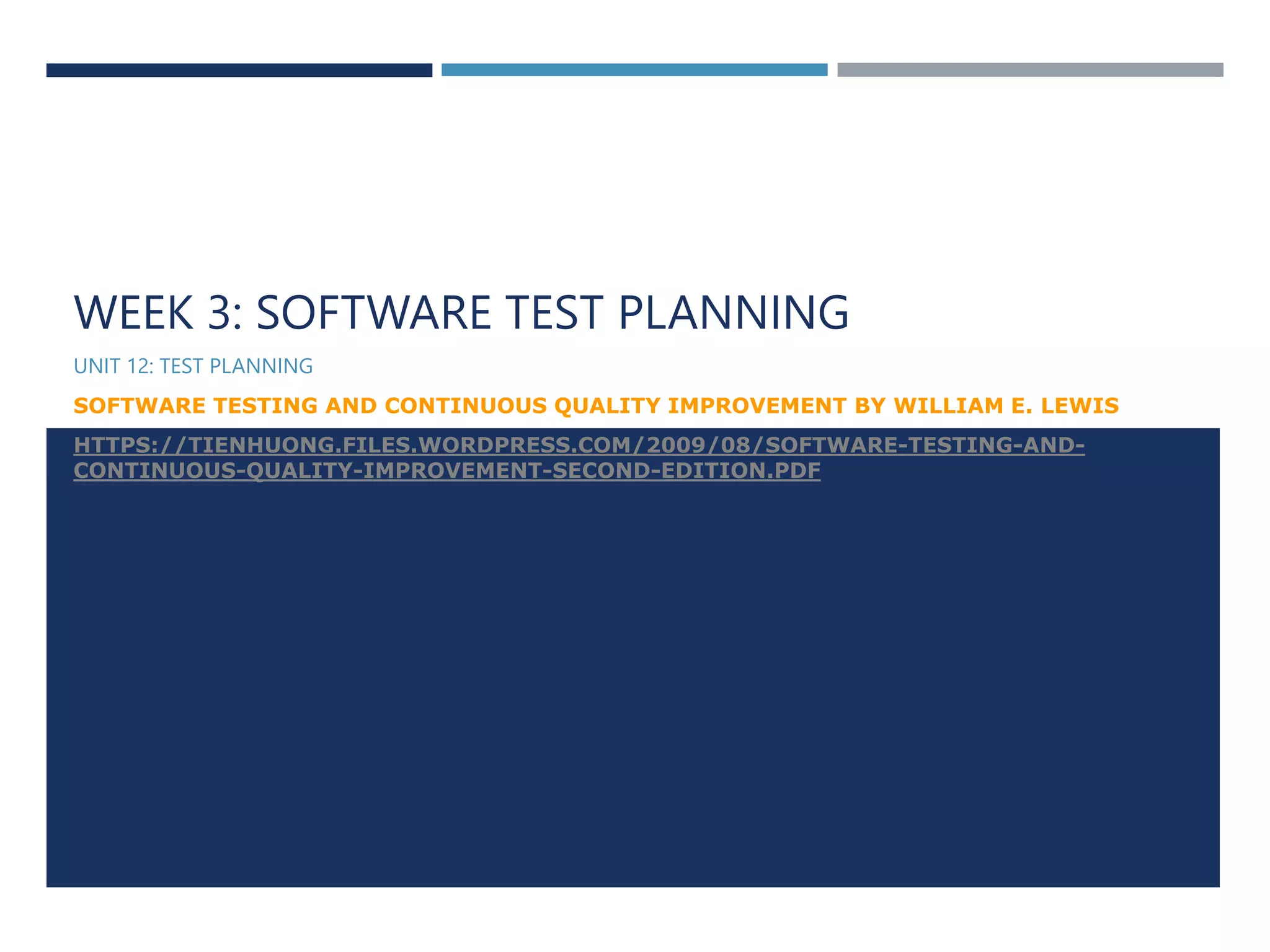 WEEK 3: SOFTWARE TEST PLANNING

UNIT 12: TEST PLANNING

SOFTWARE TESTING AND CONTINUOUS QUALITY IMPROVEMENT BY WILLIAM E. LEWIS

HTTPS://TIENHUONG.FILES.WORDPRESS.COM/2009/08/SOFTWARE-TESTING-AND-CONTINUOUS-QUALITY-IMPROVEMENT-SECOND-EDITION.PDF